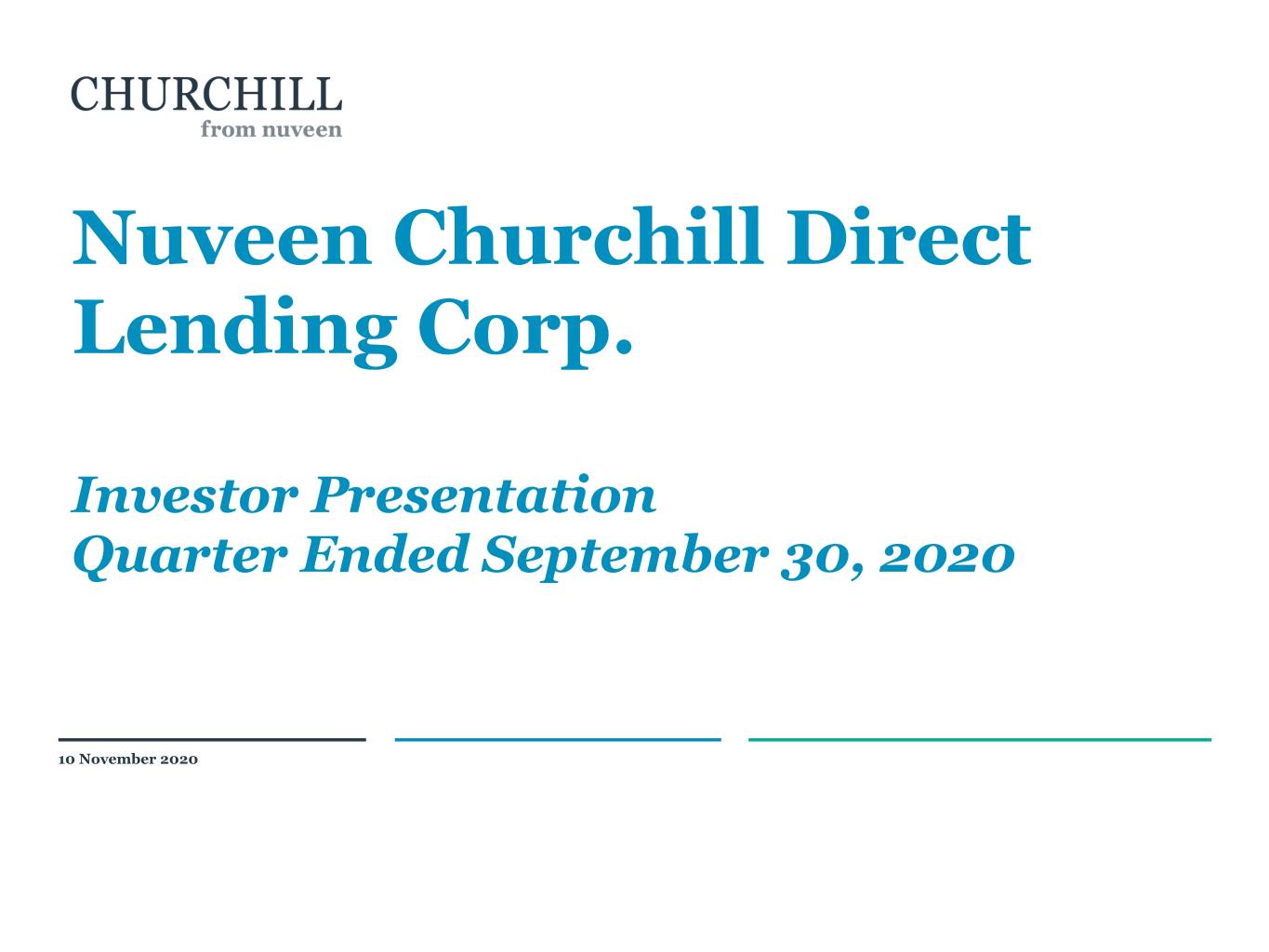 CHURCHILL
from nuveen

Nuveen Churchill Direct Lending Corp.

Investor Presentation
Quarter Ended September 30, 2020

10 November 2020